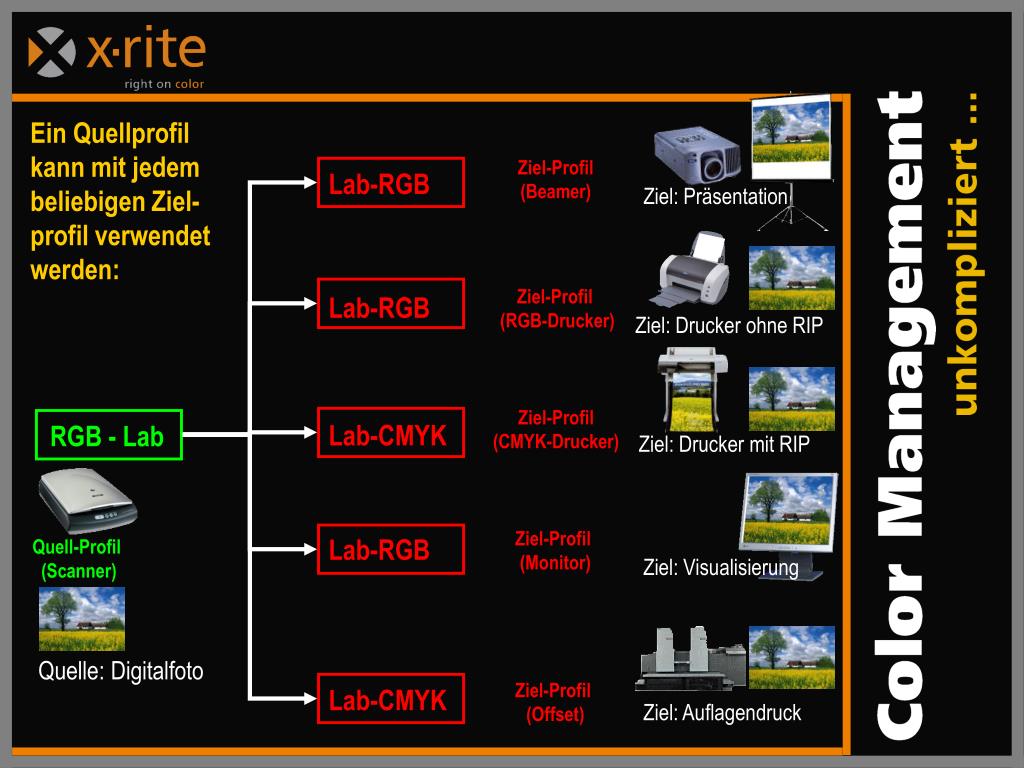 x·rite
right on color

Color Management
unkompliziert ...

Ein Quellprofil kann mit jedem beliebigen Zielprofil verwendet werden:

RGB - Lab

Quell-Profil
(Scanner)

Quelle: Digitalfoto

Lab-RGB
Ziel-Profil
(Beamer)
Ziel: Präsentation

Lab-RGB
Ziel-Profil
(RGB-Drucker)
Ziel: Drucker ohne RIP

Lab-CMYK
Ziel-Profil
(CMYK-Drucker)
Ziel: Drucker mit RIP

Lab-RGB
Ziel-Profil
(Monitor)
Ziel: Visualisierung

Lab-CMYK
Ziel-Profil
(Offset)
Ziel: Auflagendruck